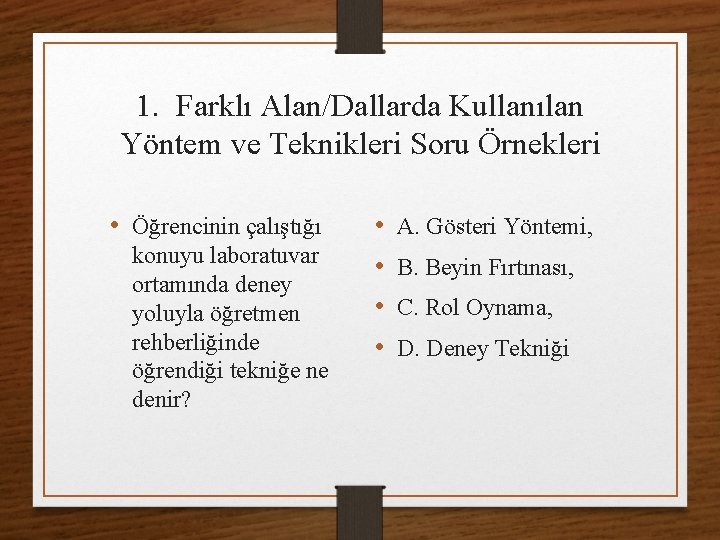 1. Farklı Alan/Dallarda Kullanılan Yöntem ve Teknikleri Soru Örnekleri

• Öğrencinin çalıştığı konuyu laboratuvar ortamında deney yoluyla öğretmen rehberliğinde öğrendiği tekniğe ne denir?

• A. Gösteri Yöntemi,
• B. Beyin Fırtınası,
• C. Rol Oynama,
• D. Deney Tekniği